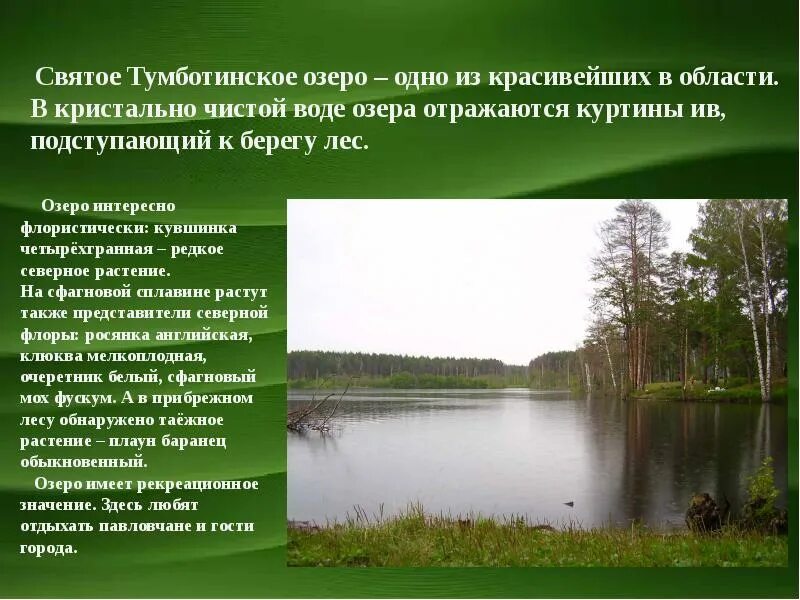 Святое Тумботинское озеро – одно из красивейших в области. В кристально чистой воде озера отражаются куртины ив, подступающий к берегу лес.

Озеро интересно флористически: кувшинка четырёхгранная – редкое северное растение.
На сфагновой сплавине растут также представители северной флоры: росянка английская, клюква мелкоплодная, очеретник белый, сфагновый мох фускум. А в прибрежном лесу обнаружено таёжное растение – плаун баранец обыкновенный.

Озеро имеет рекреационное значение. Здесь любят отдыхать павловчане и гости города.